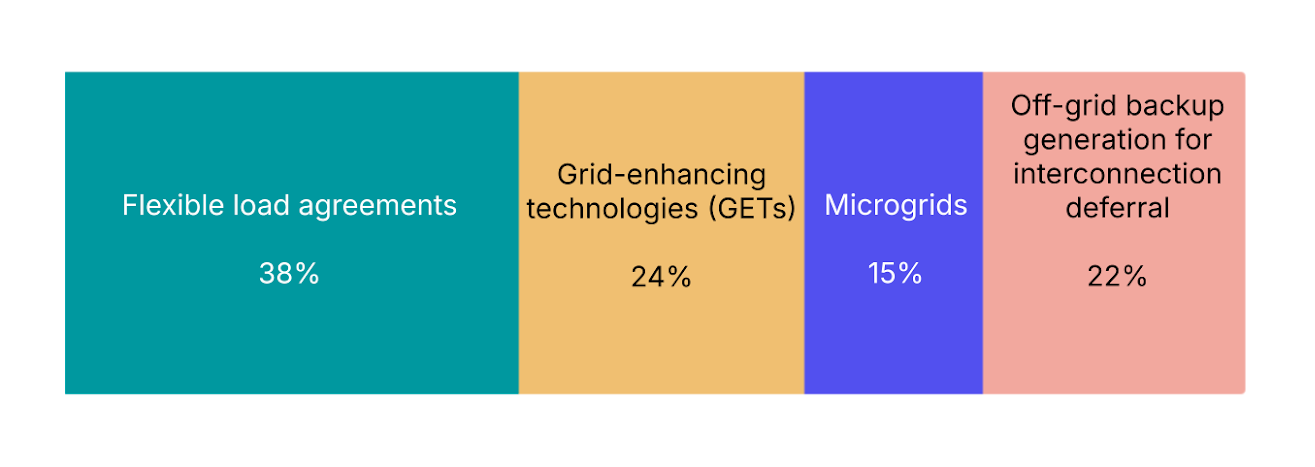 Flexible load agreements

38%

Grid-enhancing technologies (GETs)

24%

Microgrids

15%

Off-grid backup generation for interconnection deferral

22%